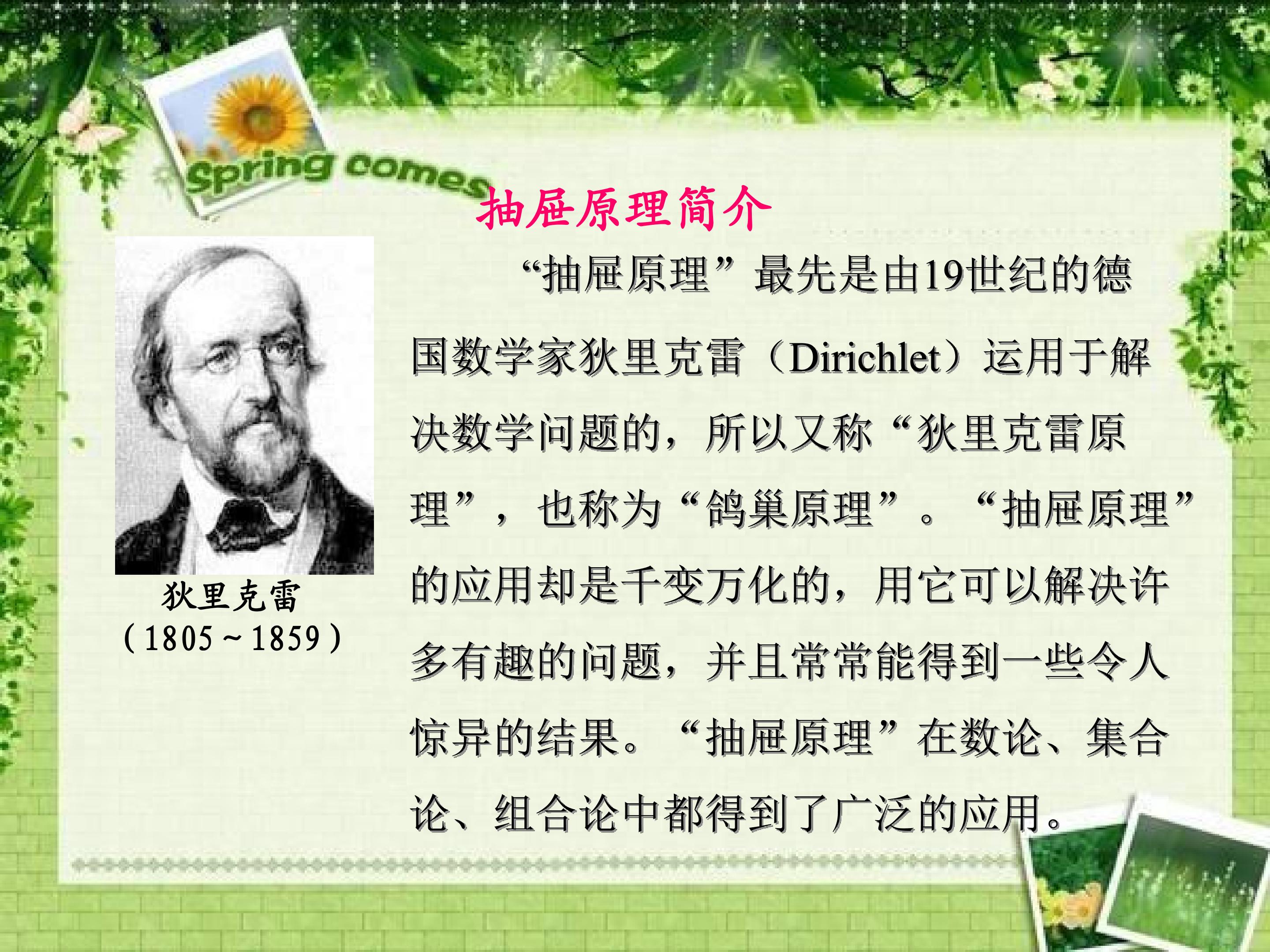 Spring comes

抽屉原理简介

“抽屉原理”最先是由19世纪的德国数学家狄里克雷（Dirichlet）运用于解决数学问题的，所以又称“狄里克雷原理”，也称为“鸽巢原理”。“抽屉原理”的应用却是千变万化的，用它可以解决许多有趣的问题，并且常常能得到一些令人惊异的结果。“抽屉原理”在数论、集合论、组合论中都得到了广泛的应用。

狄里克雷
（1805～1859）